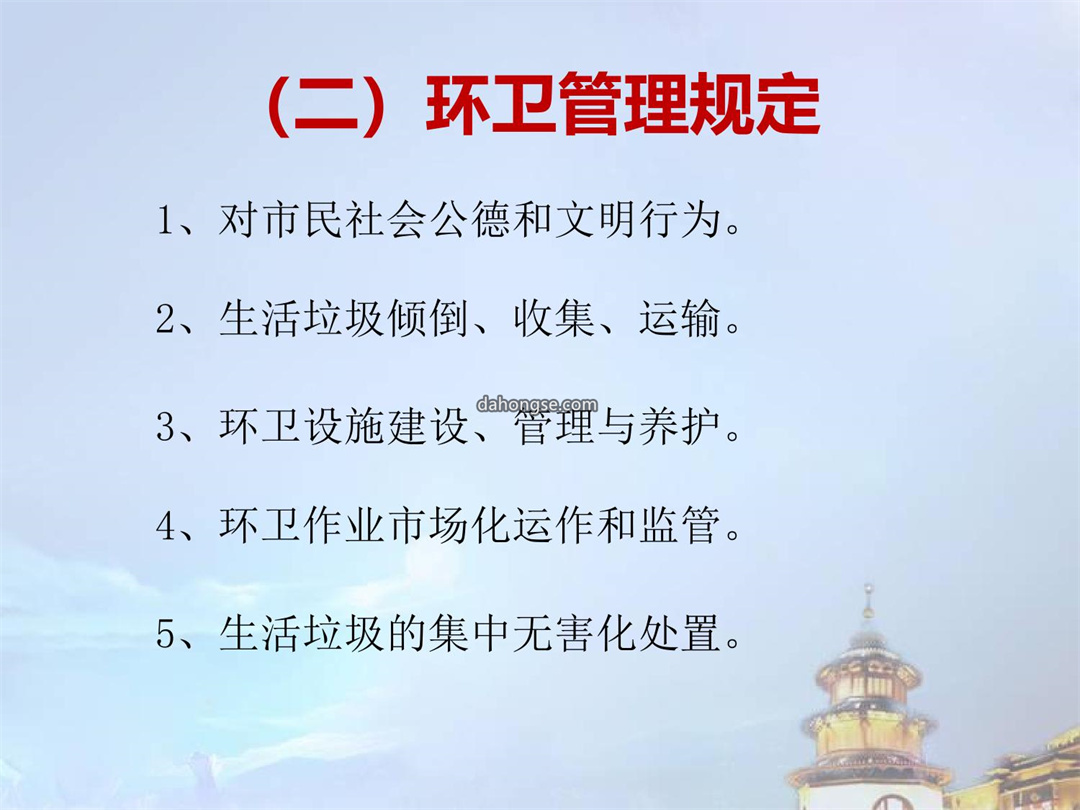 （二）环卫管理规定

1、对市民社会公德和文明行为。

2、生活垃圾倾倒、收集、运输。

dahongse.com

3、环卫设施建设、管理与养护。

4、环卫作业市场化运作和监管。

5、生活垃圾的集中无害化处置。